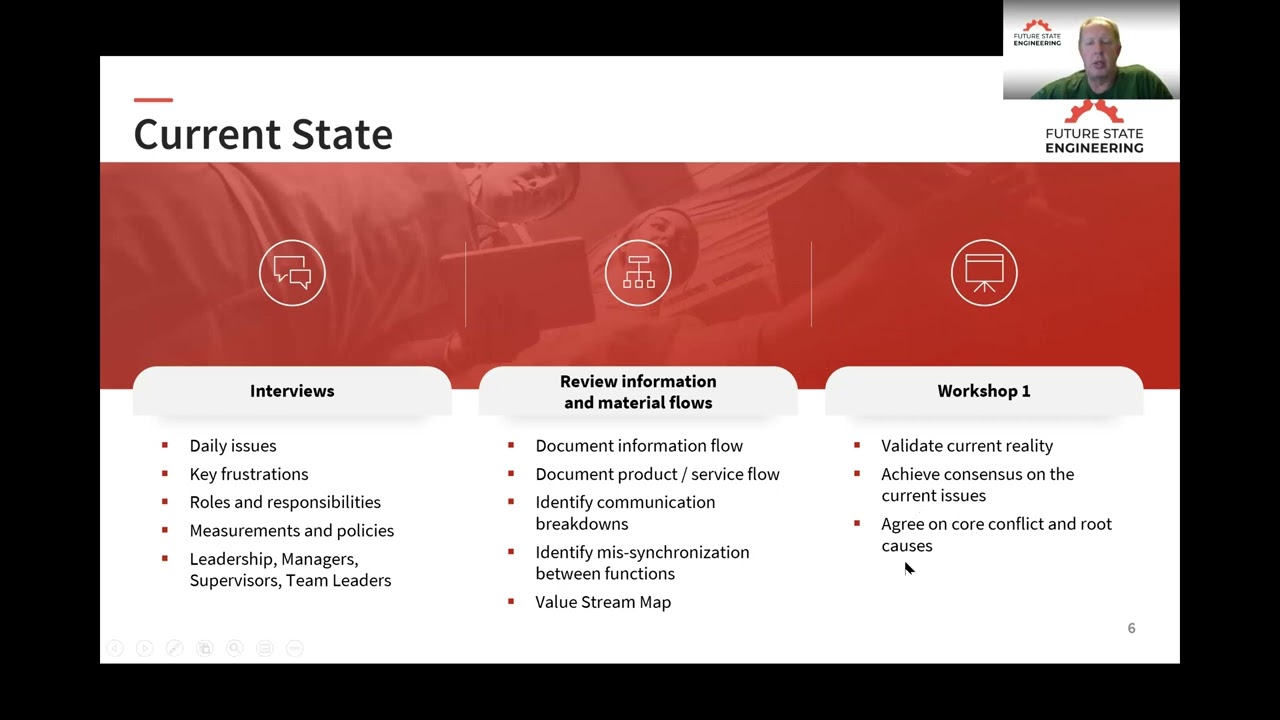 FUTURE STATE ENGINEERING

Current State

FUTURE STATE ENGINEERING

Interviews

- Daily issues
- Key frustrations
- Roles and responsibilities
- Measurements and policies
- Leadership, Managers, Supervisors, Team Leaders

Review information and material flows

- Document information flow
- Document product / service flow
- Identify communication breakdowns
- Identify mis-synchronization between functions
- Value Stream Map

Workshop 1

- Validate current reality
- Achieve consensus on the current issues
- Agree on core conflict and root causes

6